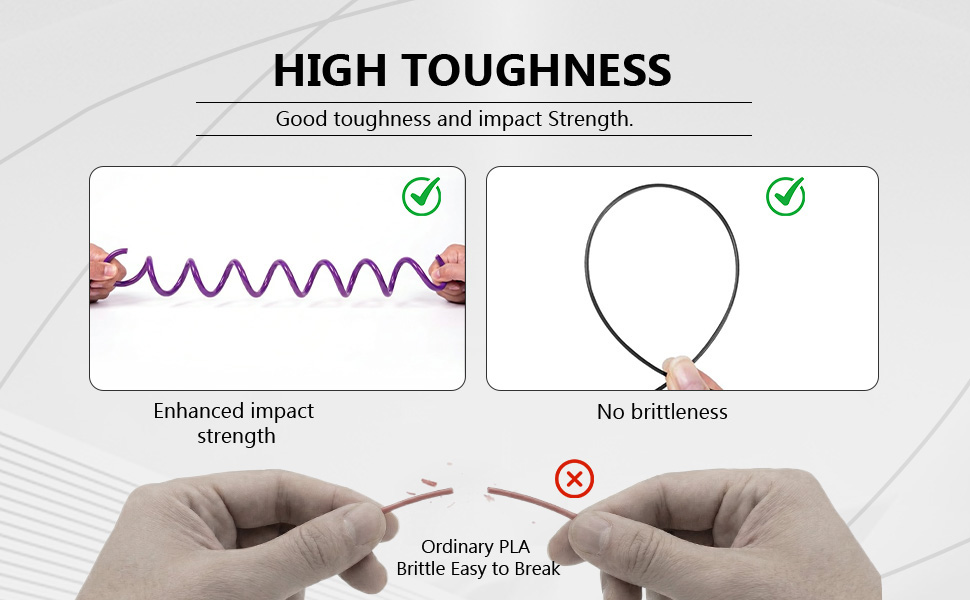 HIGH TOUGHNESS

Good toughness and impact Strength.

Enhanced impact strength

No brittleness

Ordinary PLA
Brittle Easy to Break